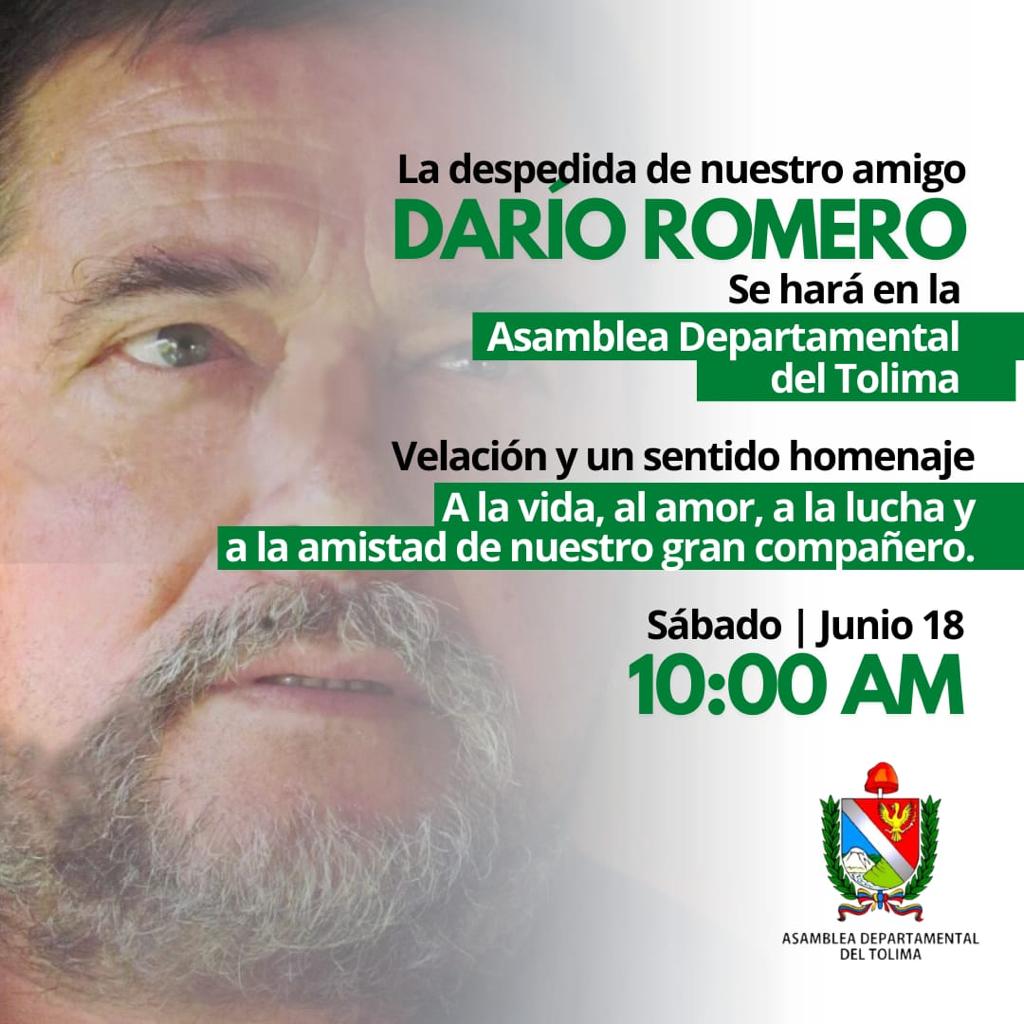 La despedida de nuestro amigo
DARÍO ROMERO
Se hará en la
Asamblea Departamental del Tolima

Velación y un sentido homenaje
A la vida, al amor, a la lucha y a la amistad de nuestro gran compañero.

Sábado | Junio 18
10:00 AM

ASAMBLEA DEPARTAMENTAL DEL TOLIMA